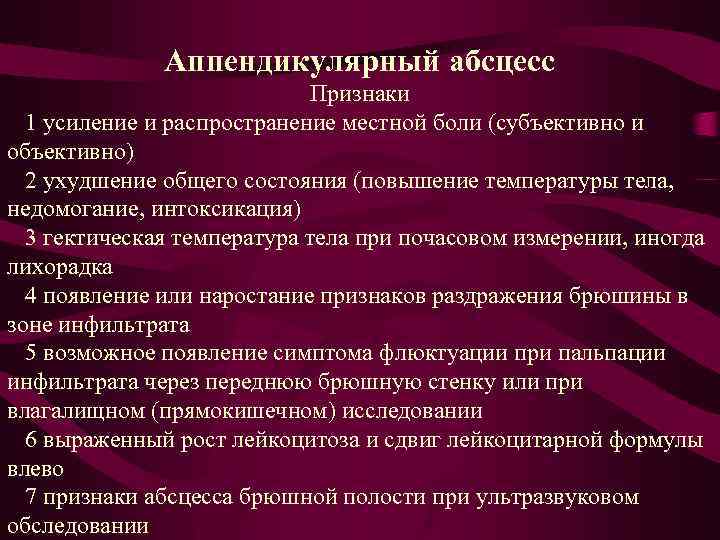 Аппендикулярный абсцесс

Признаки

1 усиление и распространение местной боли (субъективно и объективно)

2 ухудшение общего состояния (повышение температуры тела, недомогание, интоксикация)

3 гектическая температура тела при почасовом измерении, иногда лихорадка

4 появление или наростание признаков раздражения брюшины в зоне инфильтрата

5 возможное появление симптома флюктуации при пальпации инфильтрата через переднюю брюшную стенку или при влагалищном (прямокишечном) исследовании

6 выраженный рост лейкоцитоза и сдвиг лейкоцитарной формулы влево

7 признаки абсцесса брюшной полости при ультразвуковом обследовании